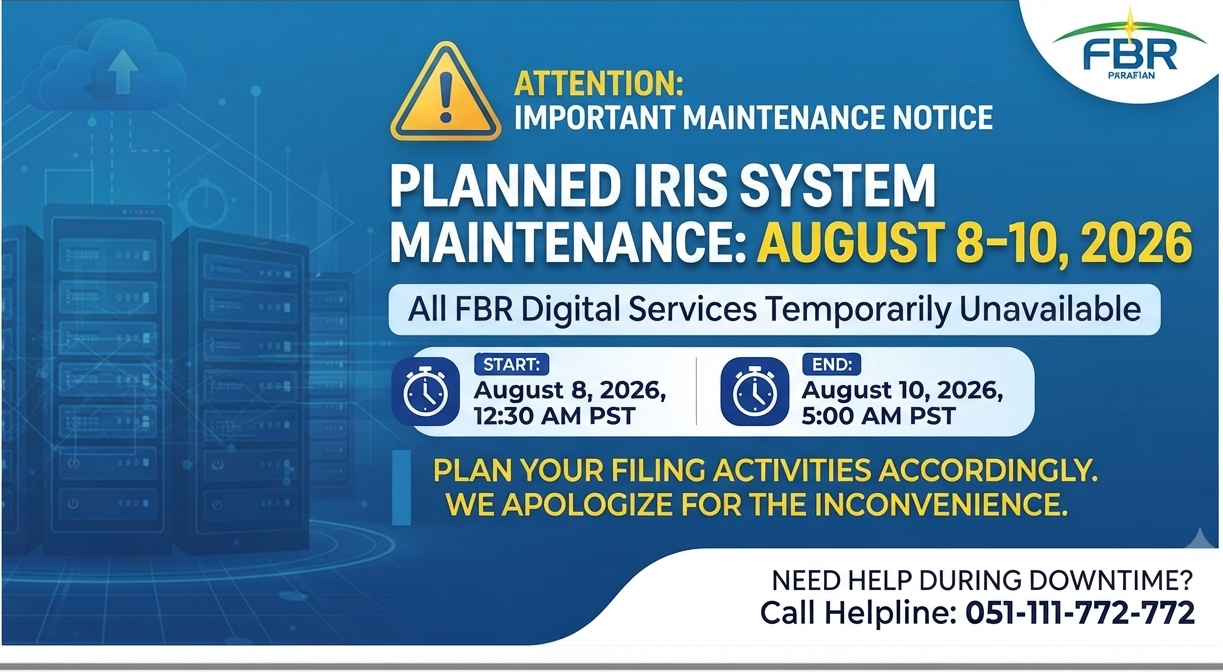 FBR
PARAFIAN

ATTENTION:
IMPORTANT MAINTENANCE NOTICE

PLANNED IRIS SYSTEM MAINTENANCE: AUGUST 8-10, 2026

All FBR Digital Services Temporarily Unavailable

START:
August 8, 2026, 12:30 AM PST

END:
August 10, 2026, 5:00 AM PST

PLAN YOUR FILING ACTIVITIES ACCORDINGLY.
WE APOLOGIZE FOR THE INCONVENIENCE.

NEED HELP DURING DOWNTIME?
Call Helpline: 051-111-772-772